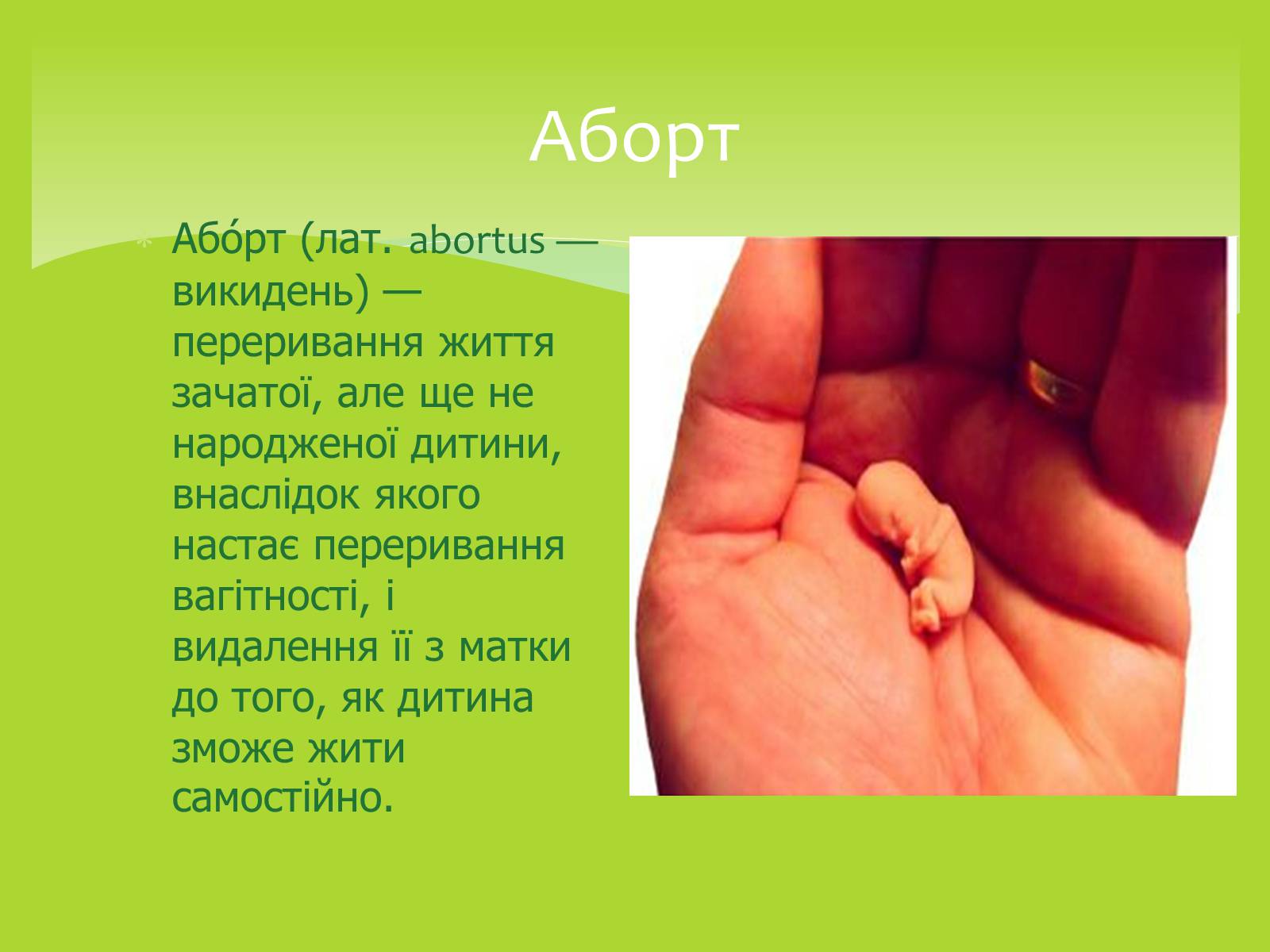 Аборт

Або́рт (лат. abortus — викидень) — переривання життя зачатої, але ще не народженої дитини, внаслідок якого настає переривання вагітності, і видалення її з матки до того, як дитина зможе жити самостійно.